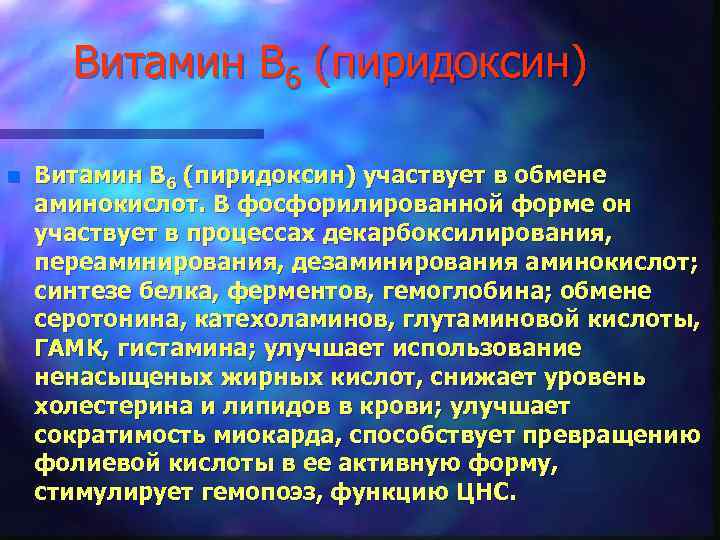 Витамин $B_6$ (пиридоксин)

Витамин $B_6$ (пиридоксин) участвует в обмене аминокислот. В фосфорилированной форме он участвует в процессах декарбоксилирования, переаминирования, дезаминирования аминокислот; синтезе белка, ферментов, гемоглобина; обмене серотонина, катехоламинов, глутаминовой кислоты, ГАМК, гистамина; улучшает использование ненасыщеных жирных кислот, снижает уровень холестерина и липидов в крови; улучшает сократимость миокарда, способствует превращению фолиевой кислоты в ее активную форму, стимулирует гемопоэз, функцию ЦНС.